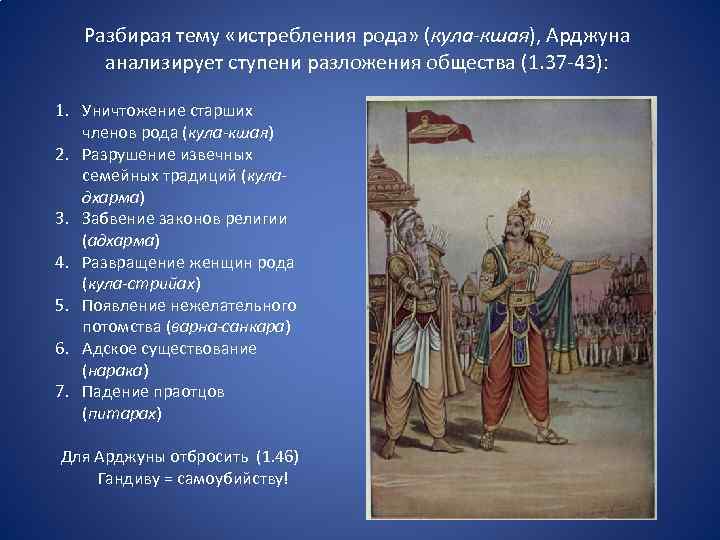 Разбирая тему «истребления рода» (кула-кшая), Арджуна анализирует ступени разложения общества (1.37-43):

1. Уничтожение старших членов рода (кула-кшая)
2. Разрушение извечных семейных традиций (кула-дхарма)
3. Забвение законов религии (адхарма)
4. Развращение женщин рода (кула-стрийах)
5. Появление нежелательного потомства (варна-санкара)
6. Адское существование (нарака)
7. Падение праотцов (питарах)

Для Арджуны отбросить (1.46) Гандиву = самоубийству!